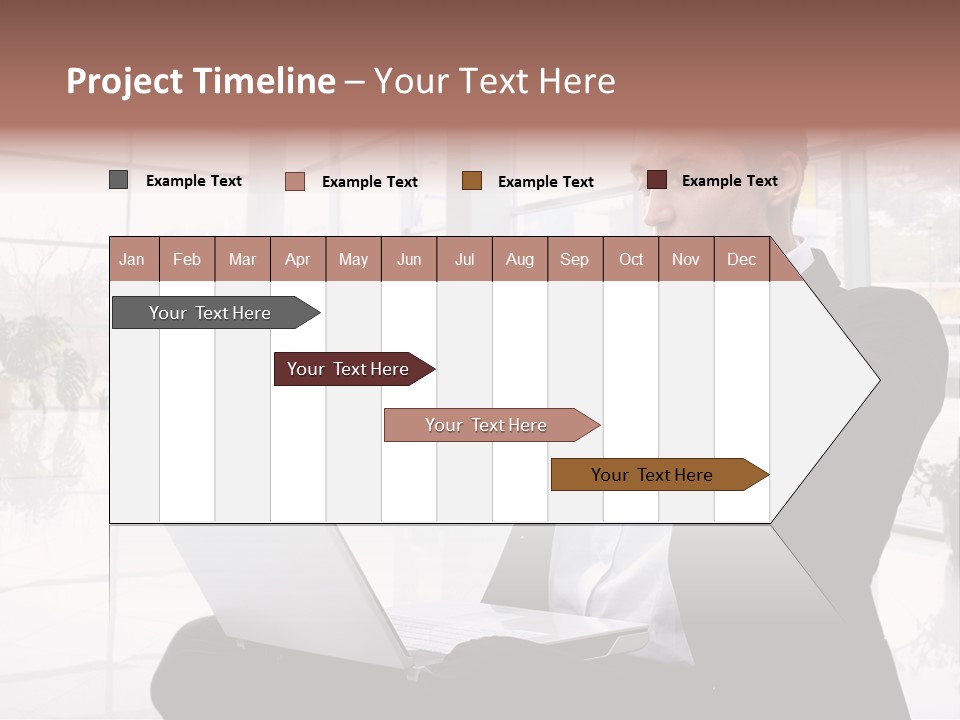 Project Timeline – Your Text Here

Example Text
Example Text
Example Text
Example Text

| Jan | Feb | Mar | Apr | May | Jun | Jul | Aug | Sep | Oct | Nov | Dec |
|---|---|---|---|---|---|---|---|---|---|---|---|

Your Text Here
Your Text Here
Your Text Here
Your Text Here